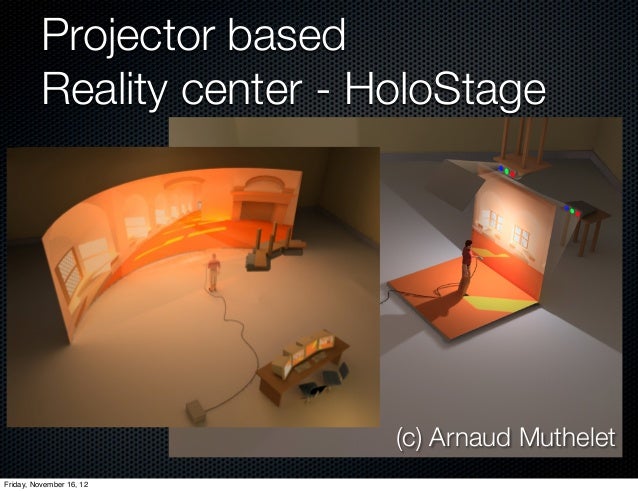 Projector based
Reality center - HoloStage

(c) Arnaud Muthelet

Friday, November 16, 12